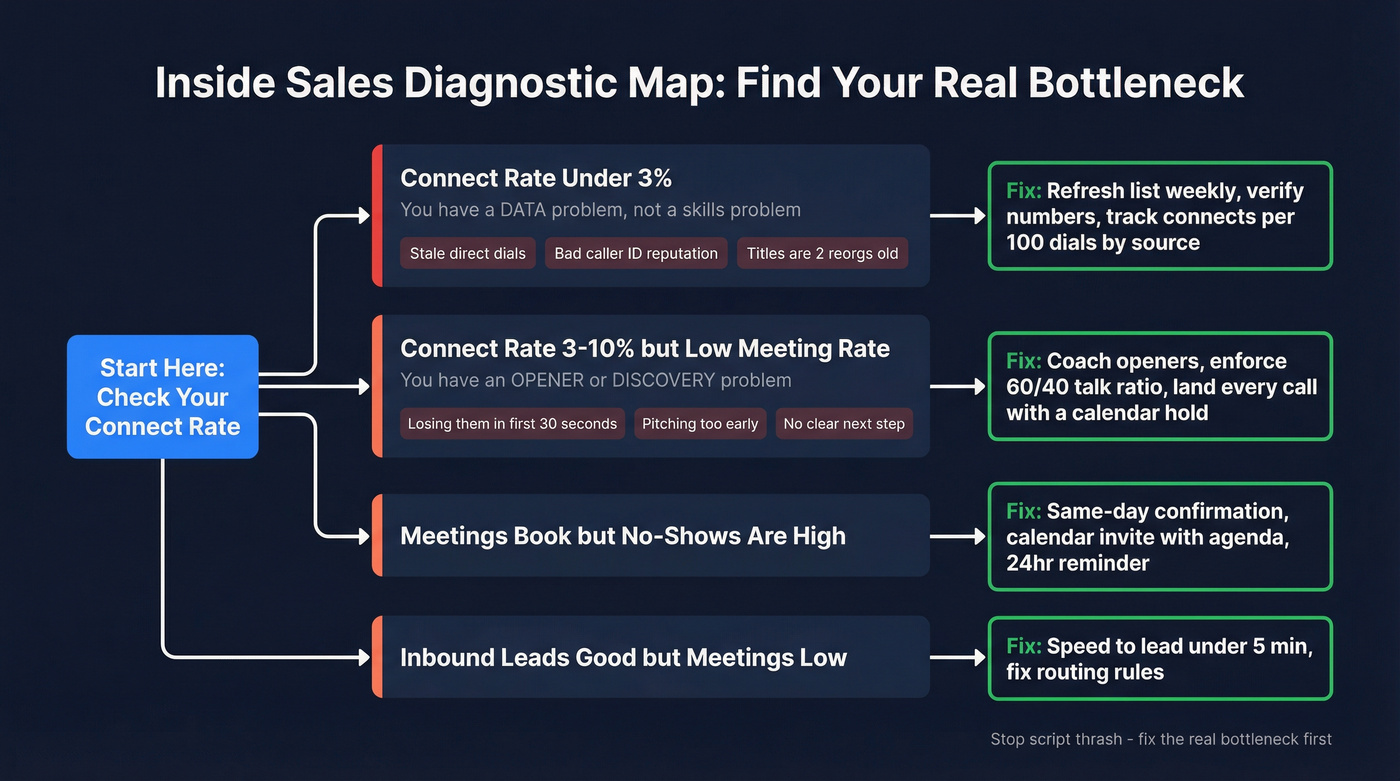 Inside Sales Diagnostic Map: Find Your Real Bottleneck

Start Here: Check Your Connect Rate

Connect Rate Under 3%
You have a DATA problem, not a skills problem
Stale direct dials
Bad caller ID reputation
Titles are 2 reorgs old

Fix: Refresh list weekly, verify numbers, track connects per 100 dials by source

Connect Rate 3-10% but Low Meeting Rate
You have an OPENER or DISCOVERY problem
Losing them in first 30 seconds
Pitching too early
No clear next step

Fix: Coach openers, enforce 60/40 talk ratio, land every call with a calendar hold

Meetings Book but No-Shows Are High

Fix: Same-day confirmation, calendar invite with agenda, 24hr reminder

Inbound Leads Good but Meetings Low

Fix: Speed to lead under 5 min, fix routing rules

Stop script thrash - fix the real bottleneck first